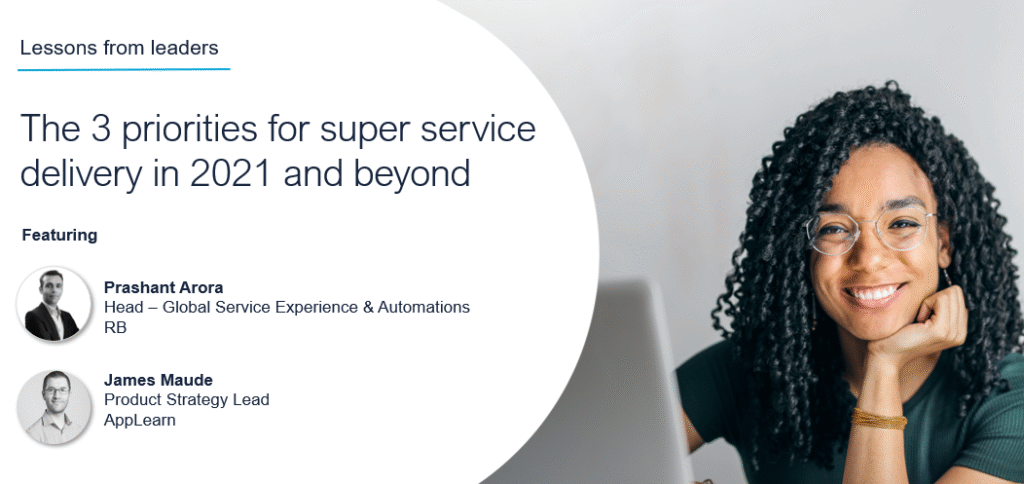 Lessons from leaders

The 3 priorities for super service delivery in 2021 and beyond

Featuring

Prashant Arora
Head – Global Service Experience & Automations
RB

James Maude
Product Strategy Lead
AppLearn